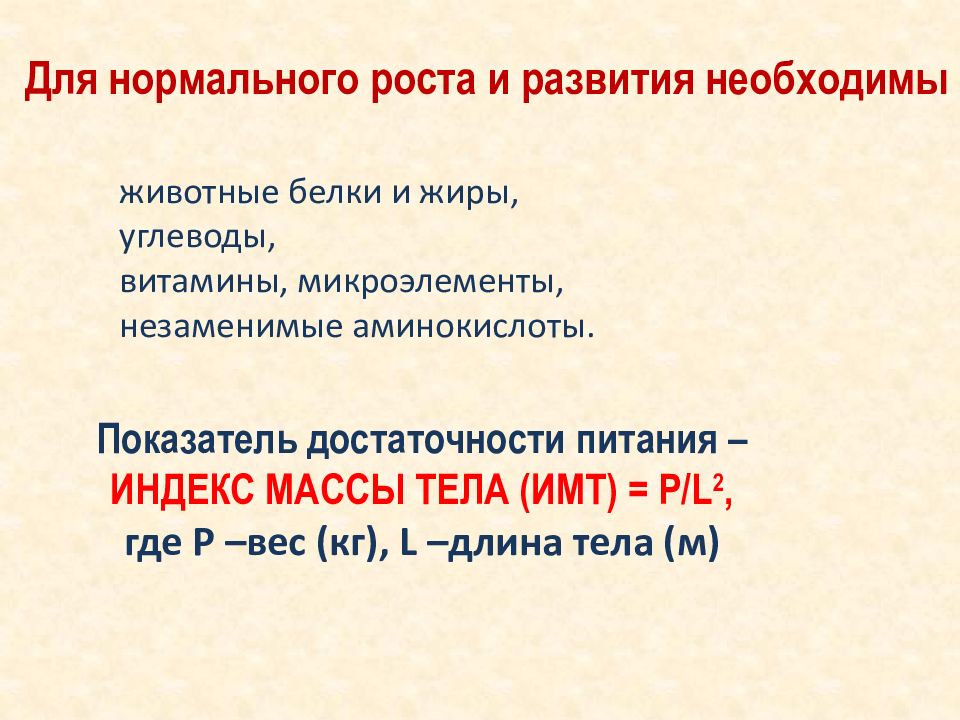 Для нормального роста и развития необходимы

животные белки и жиры,
углеводы,
витамины, микроэлементы,
незаменимые аминокислоты.

Показатель достаточности питания –
ИНДЕКС МАССЫ ТЕЛА (ИМТ) = $P/L^2$,
где P –вес (кг), L –длина тела (м)